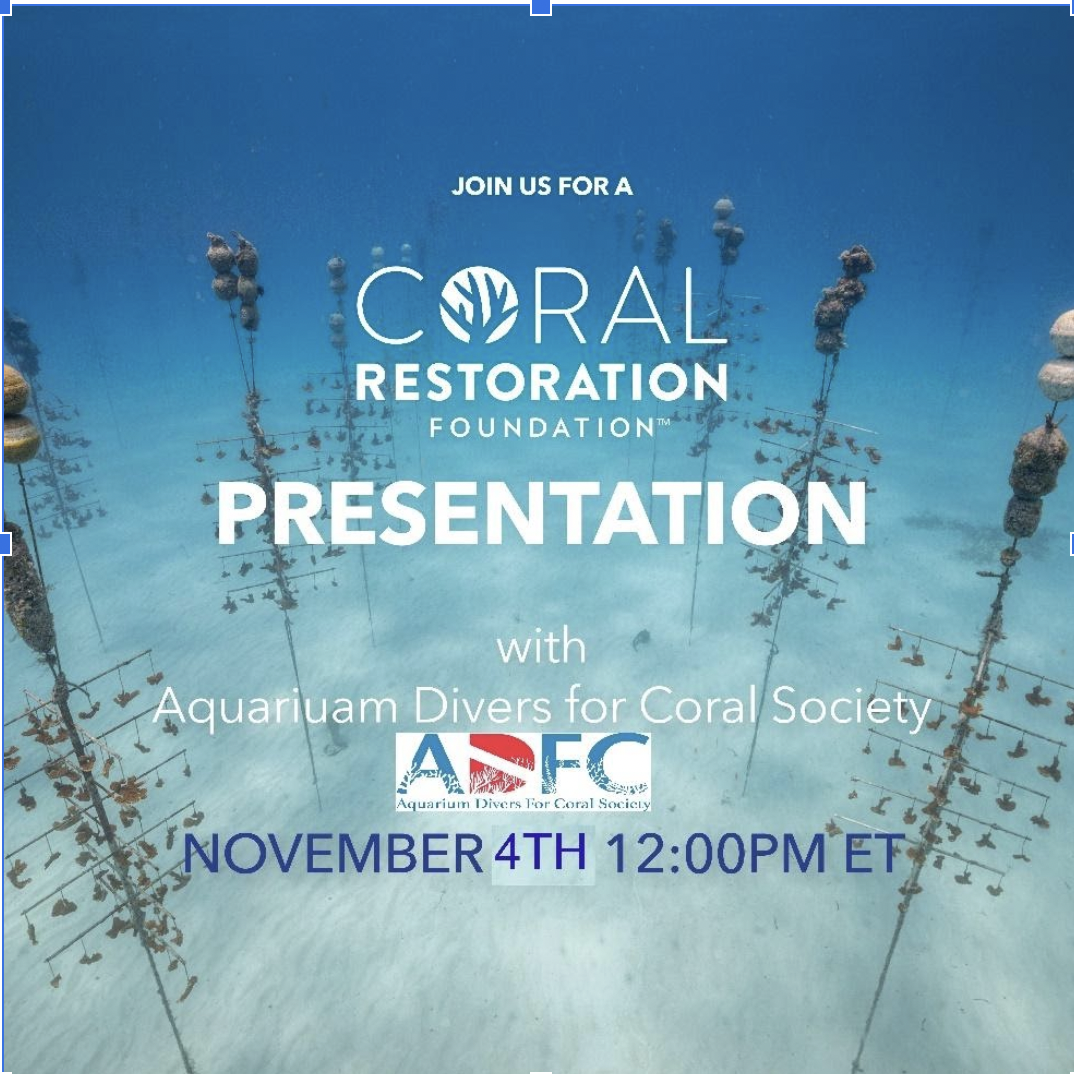 JOIN US FOR A

CORAL RESTORATION FOUNDATION™

PRESENTATION

with
Aquariuam Divers for Coral Society

ADFC
Aquarium Divers For Coral Society

NOVEMBER 4TH 12:00PM ET